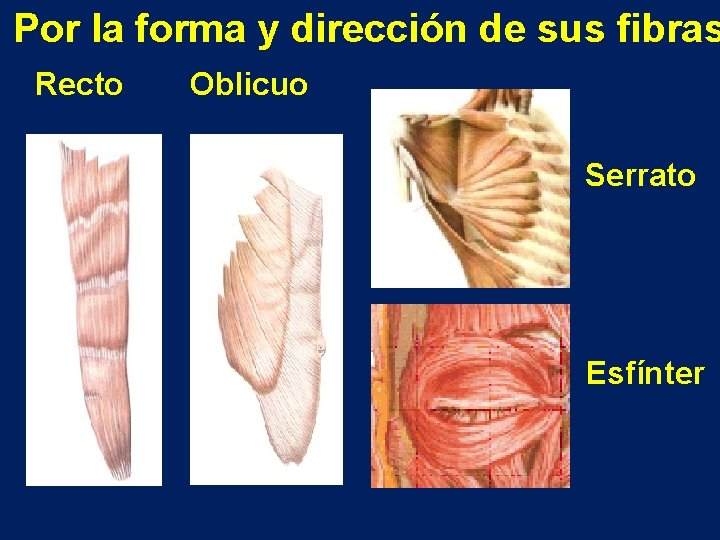 Por la forma y dirección de sus fibras

Recto

Oblicuo

Serrato

Esfínter